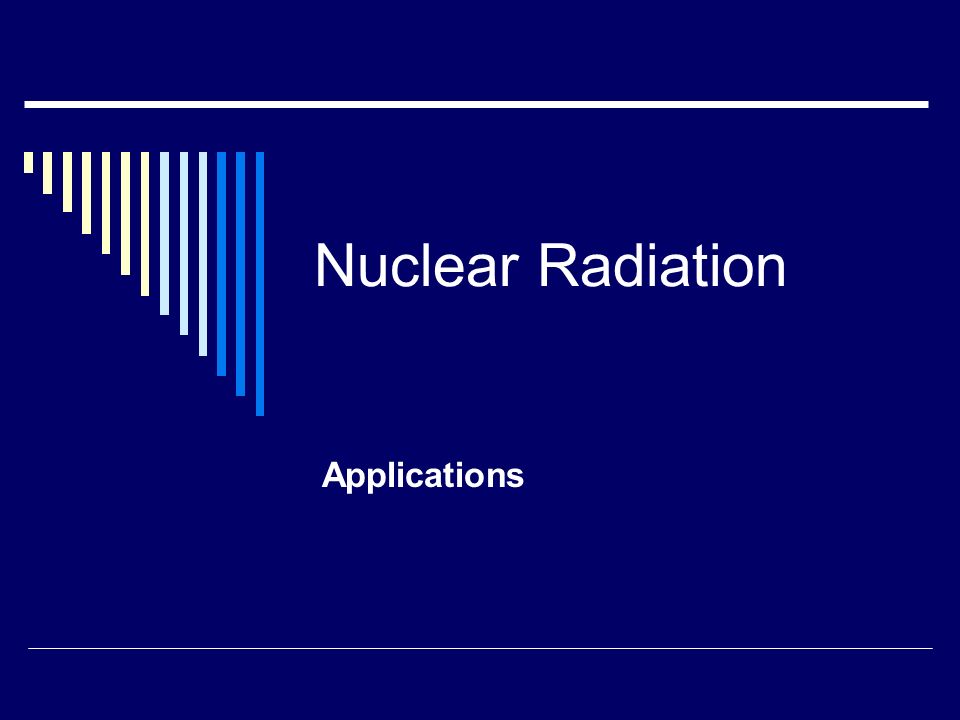 Nuclear Radiation

Applications